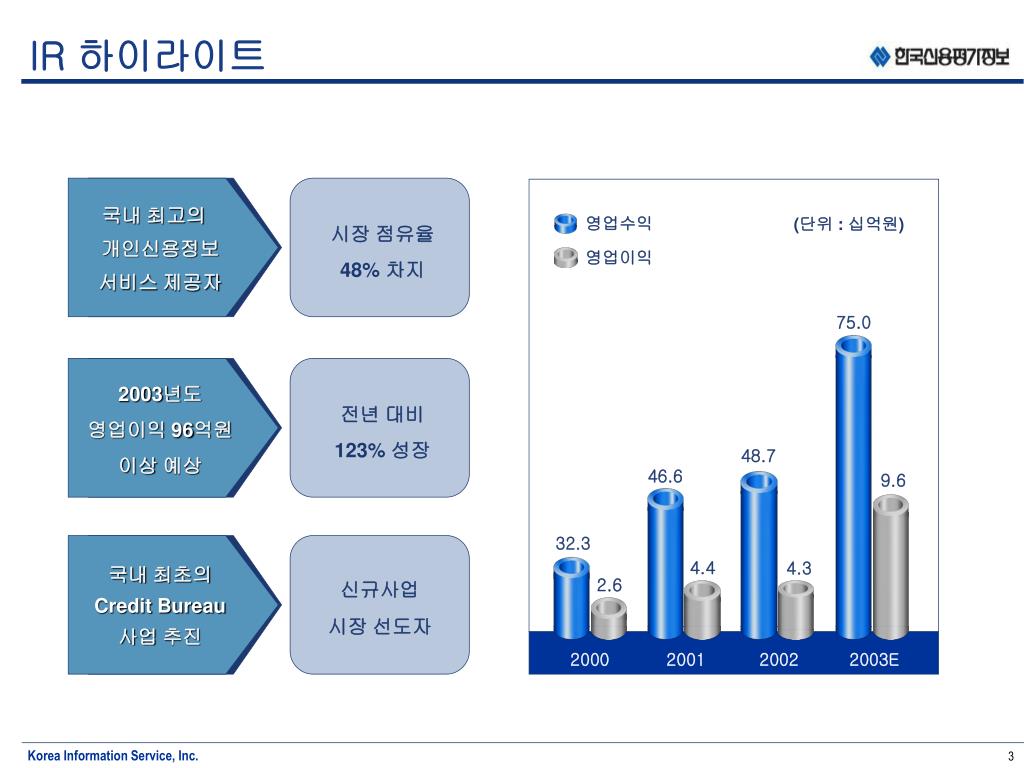 IR 하이라이트

한국신용평가정보

국내 최고의 개인신용정보 서비스 제공자

시장 점유율 48% 차지

2003년도 영업이익 96억원 이상 예상

전년 대비 123% 성장

국내 최초의 Credit Bureau 사업 추진

신규사업 시장 선도자

영업수익

영업이익

(단위 : 십억원)

32.3
2.6
46.6
4.4
48.7
4.3
75.0
9.6

2000
2001
2002
2003E

Korea Information Service, Inc.

3